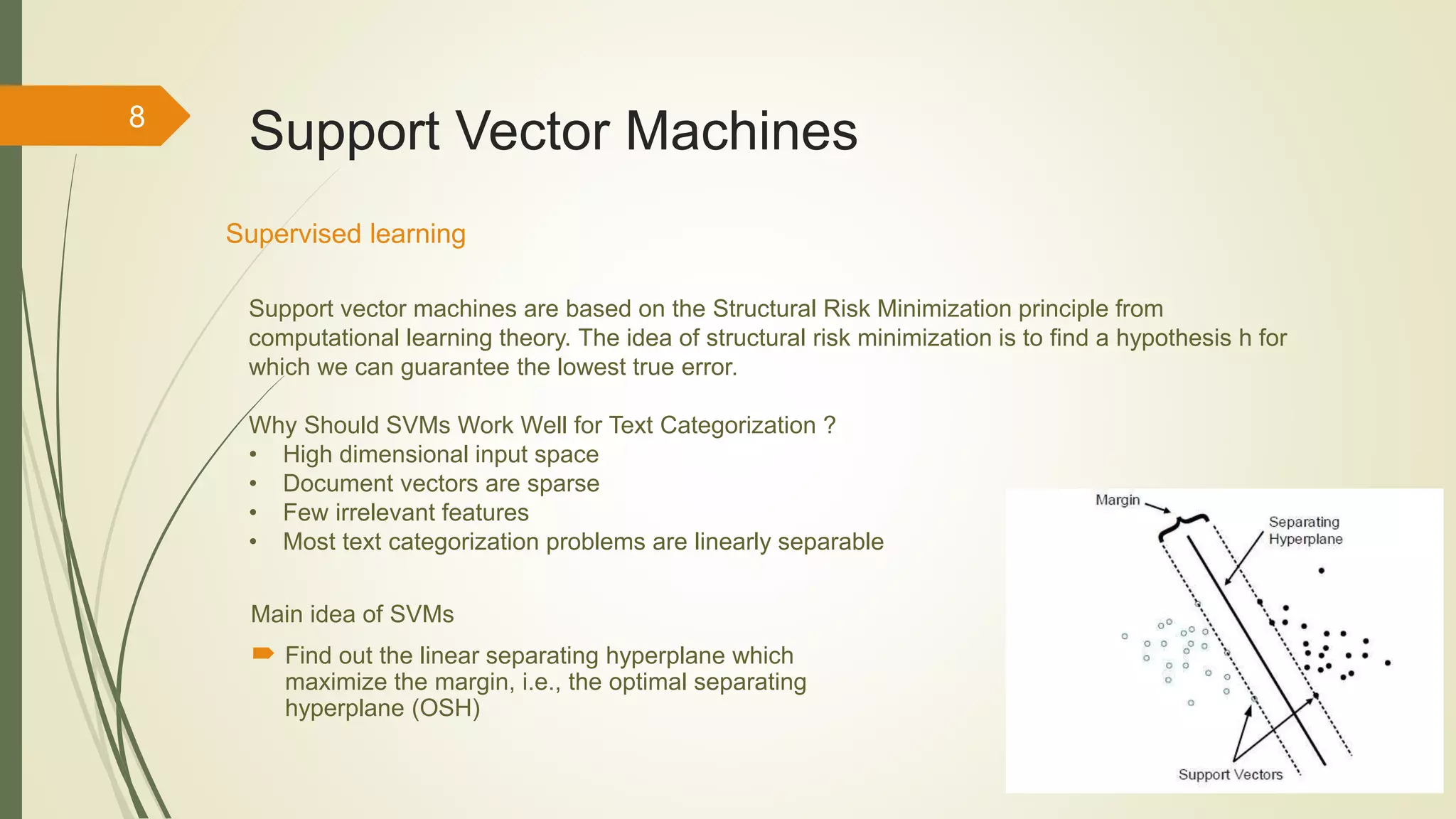 8

Support Vector Machines

Supervised learning

Support vector machines are based on the Structural Risk Minimization principle from computational learning theory. The idea of structural risk minimization is to find a hypothesis h for which we can guarantee the lowest true error.

Why Should SVMs Work Well for Text Categorization ?
• High dimensional input space
• Document vectors are sparse
• Few irrelevant features
• Most text categorization problems are linearly separable

Main idea of SVMs

Find out the linear separating hyperplane which maximize the margin, i.e., the optimal separating hyperplane (OSH)

Margin
Separating Hyperplane
Support Vectors